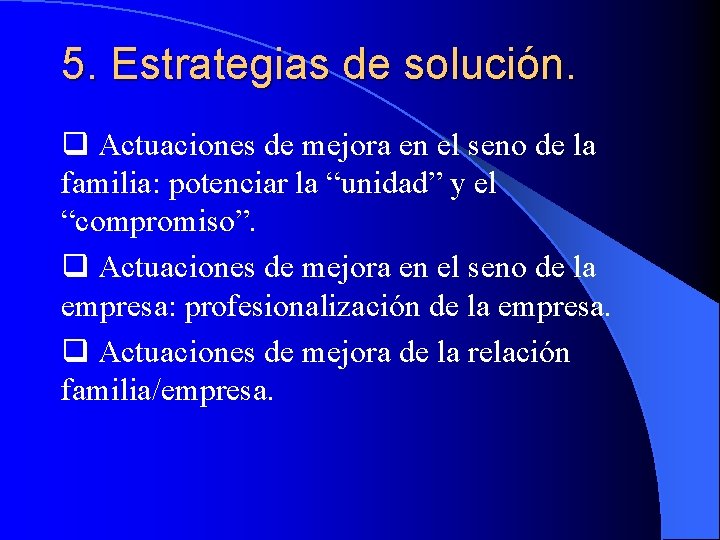 5. Estrategias de solución.

❑ Actuaciones de mejora en el seno de la familia: potenciar la “unidad” y el “compromiso”.

❑ Actuaciones de mejora en el seno de la empresa: profesionalización de la empresa.

❑ Actuaciones de mejora de la relación familia/empresa.